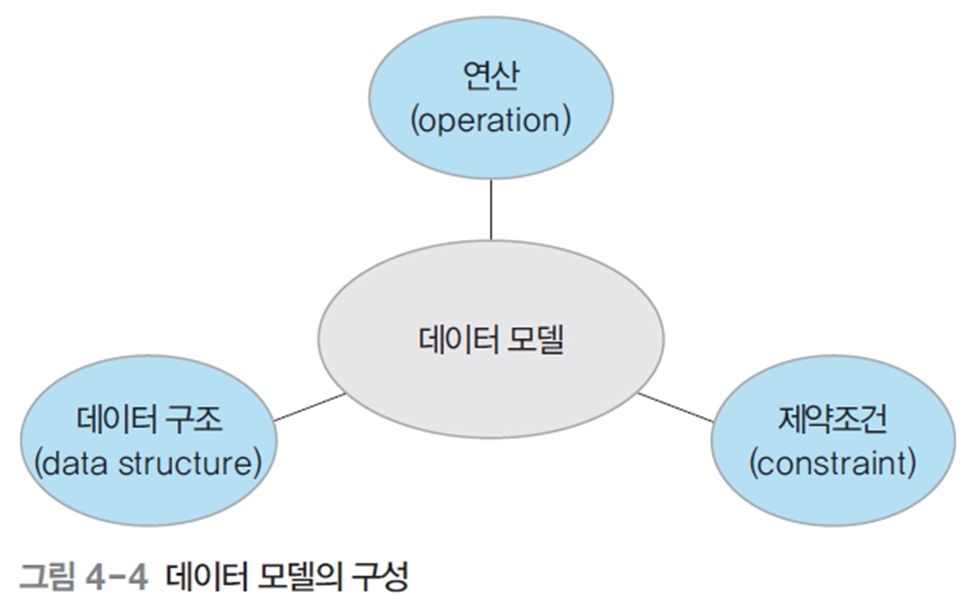 연산
(operation)

데이터 모델

데이터 구조
(data structure)

제약조건
(constraint)

그림 4-4 데이터 모델의 구성